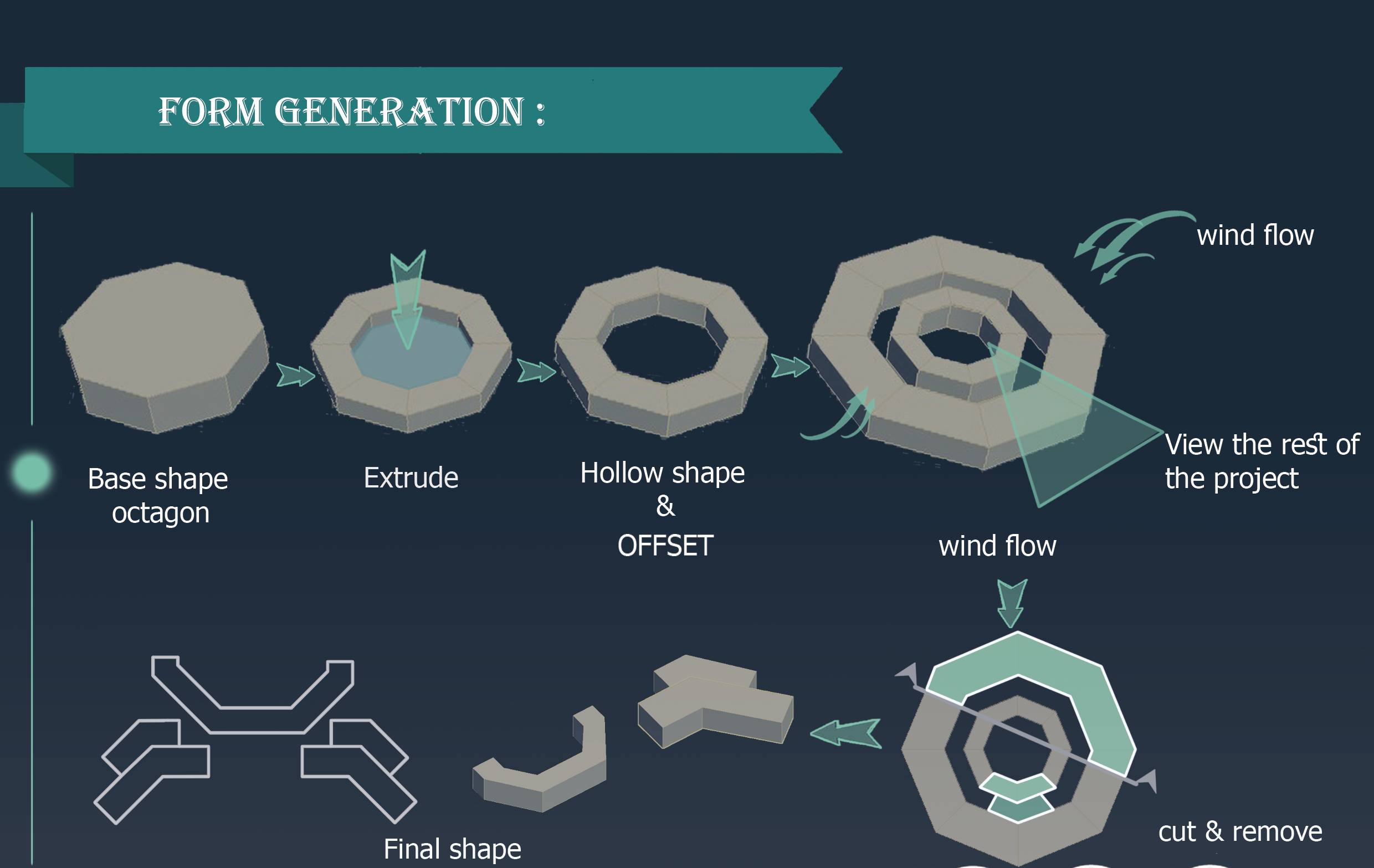 FORM GENERATION :

wind flow

Base shape octagon

Extrude

Hollow shape & OFFSET

View the rest of the project

wind flow

Final shape

cut & remove